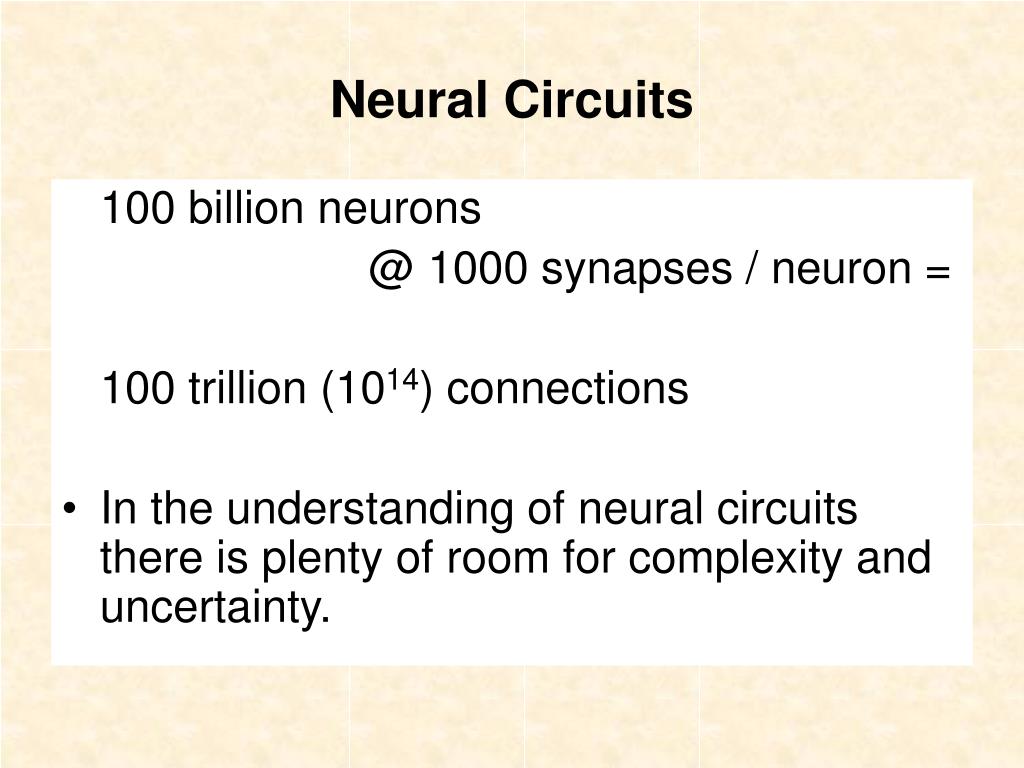 Neural Circuits

100 billion neurons

@ 1000 synapses / neuron =

100 trillion ($10^{14}$) connections

• In the understanding of neural circuits there is plenty of room for complexity and uncertainty.